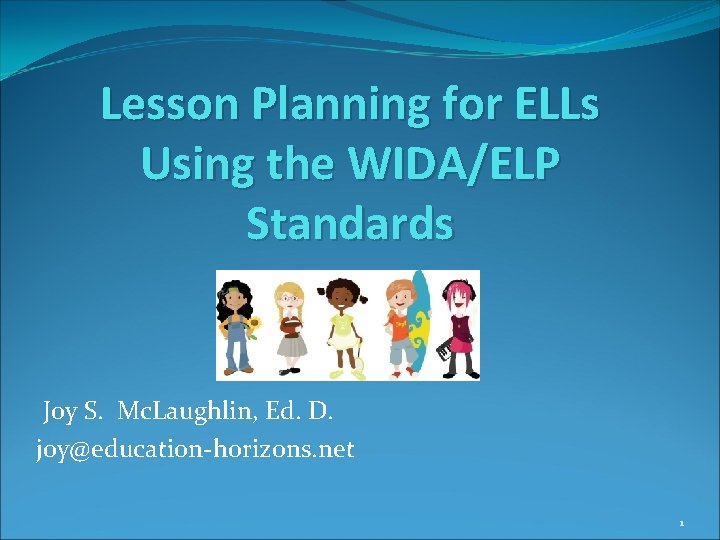 Lesson Planning for ELLs Using the WIDA/ELP Standards

Joy S. McLaughlin, Ed. D.
joy@education-horizons.net

1